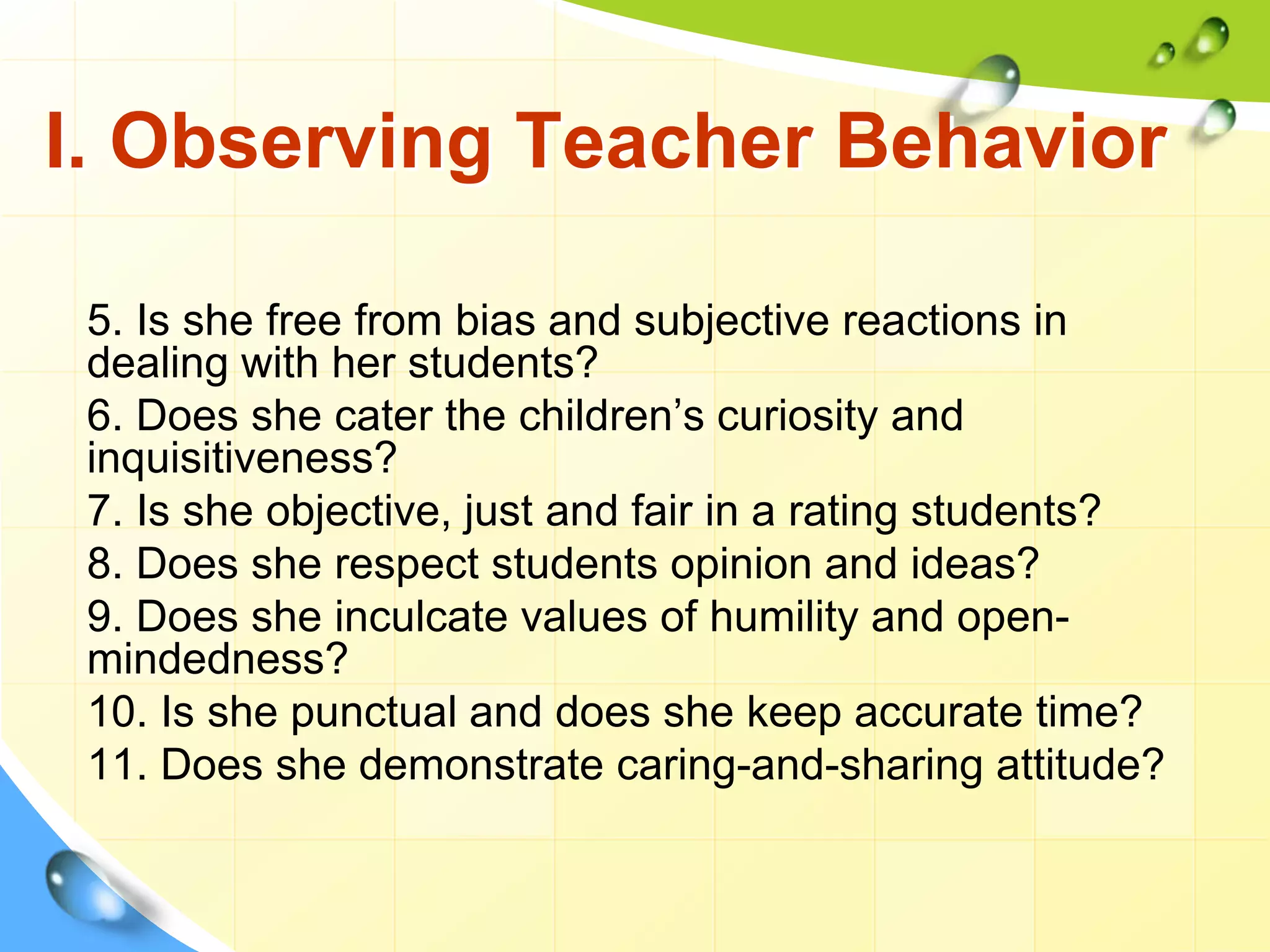 I. Observing Teacher Behavior

5. Is she free from bias and subjective reactions in dealing with her students?
6. Does she cater the children’s curiosity and inquisitiveness?
7. Is she objective, just and fair in a rating students?
8. Does she respect students opinion and ideas?
9. Does she inculcate values of humility and open-mindedness?
10. Is she punctual and does she keep accurate time?
11. Does she demonstrate caring-and-sharing attitude?